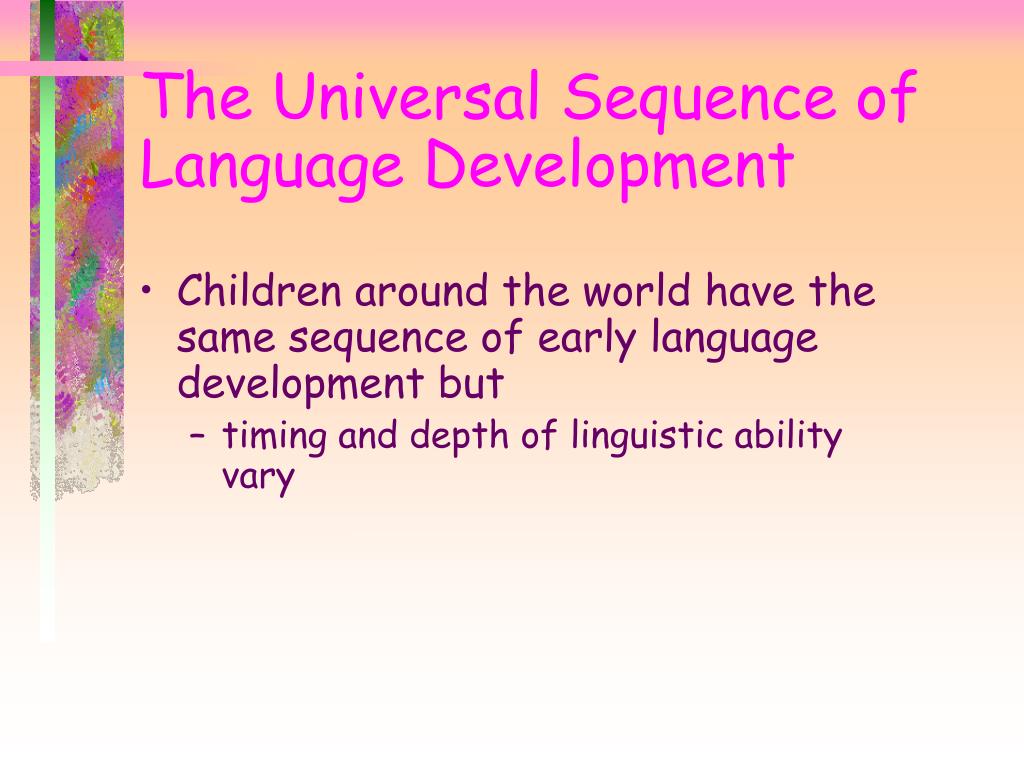 The Universal Sequence of Language Development

• Children around the world have the same sequence of early language development but
– timing and depth of linguistic ability vary